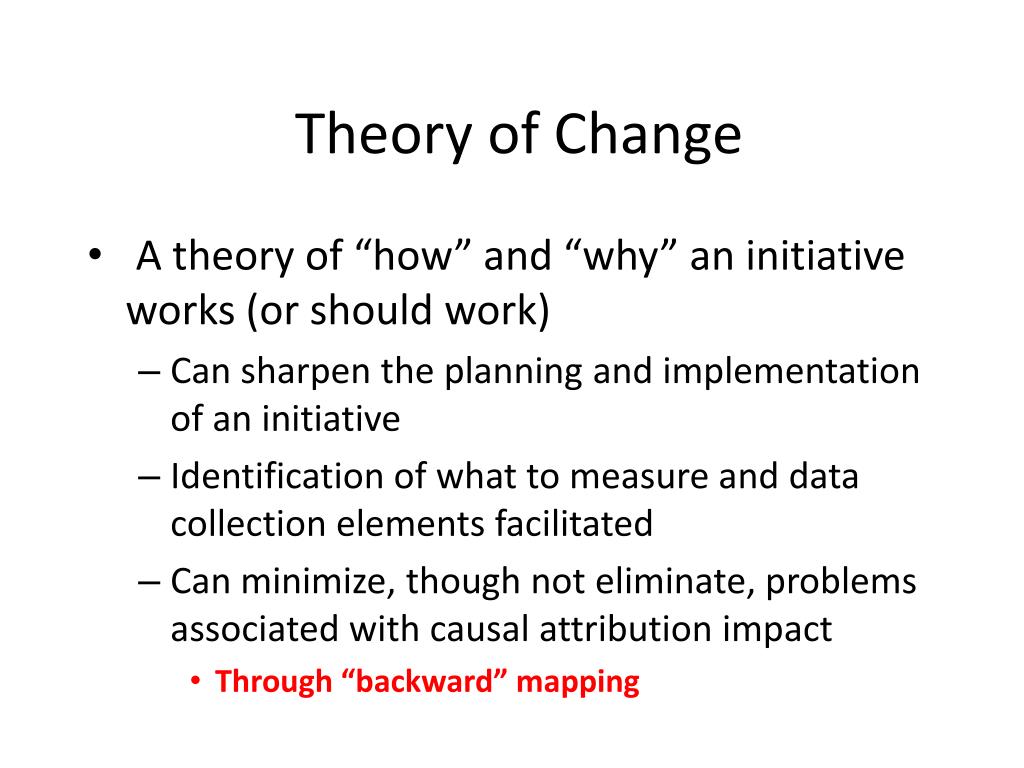 Theory of Change

• A theory of “how” and “why” an initiative works (or should work)
 – Can sharpen the planning and implementation of an initiative
 – Identification of what to measure and data collection elements facilitated
 – Can minimize, though not eliminate, problems associated with causal attribution impact
  • Through “backward” mapping